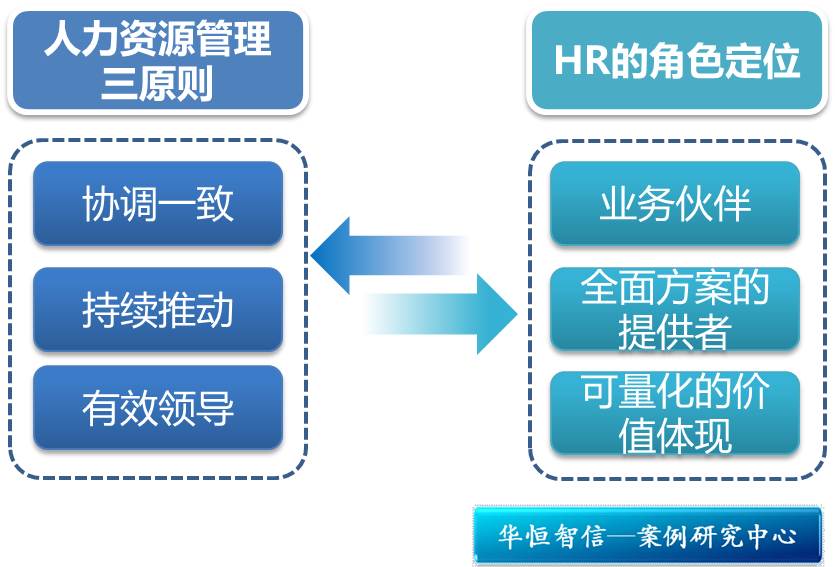 人力资源管理三原则

协调一致

持续推动

有效领导

HR的角色定位

业务伙伴

全面方案的提供者

可量化的价值体现

华恒智信—案例研究中心